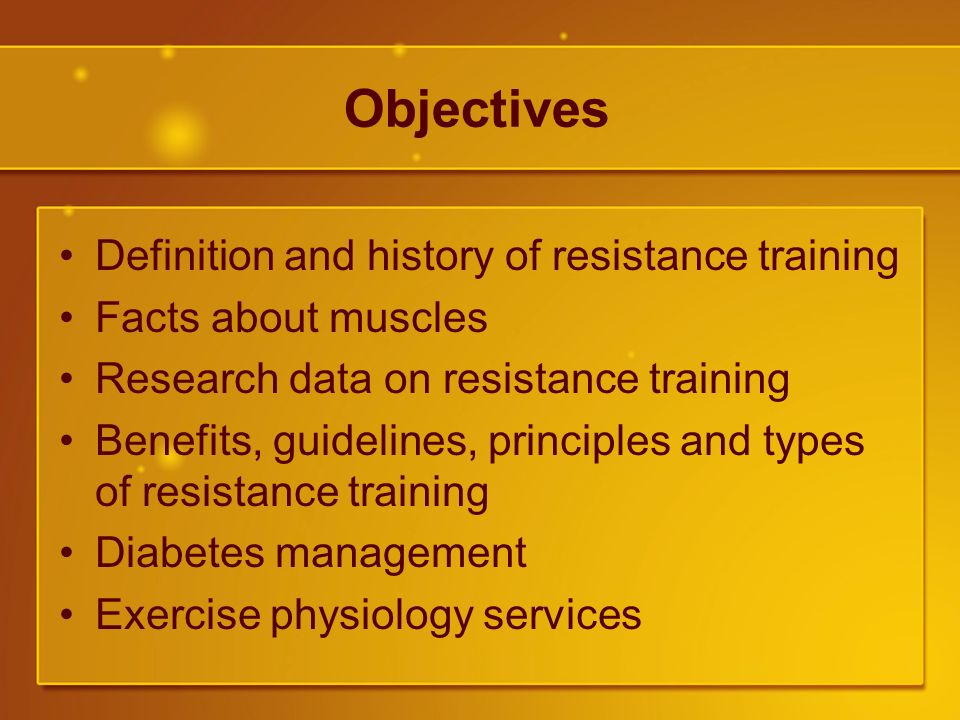 Objectives

• Definition and history of resistance training
• Facts about muscles
• Research data on resistance training
• Benefits, guidelines, principles and types of resistance training
• Diabetes management
• Exercise physiology services